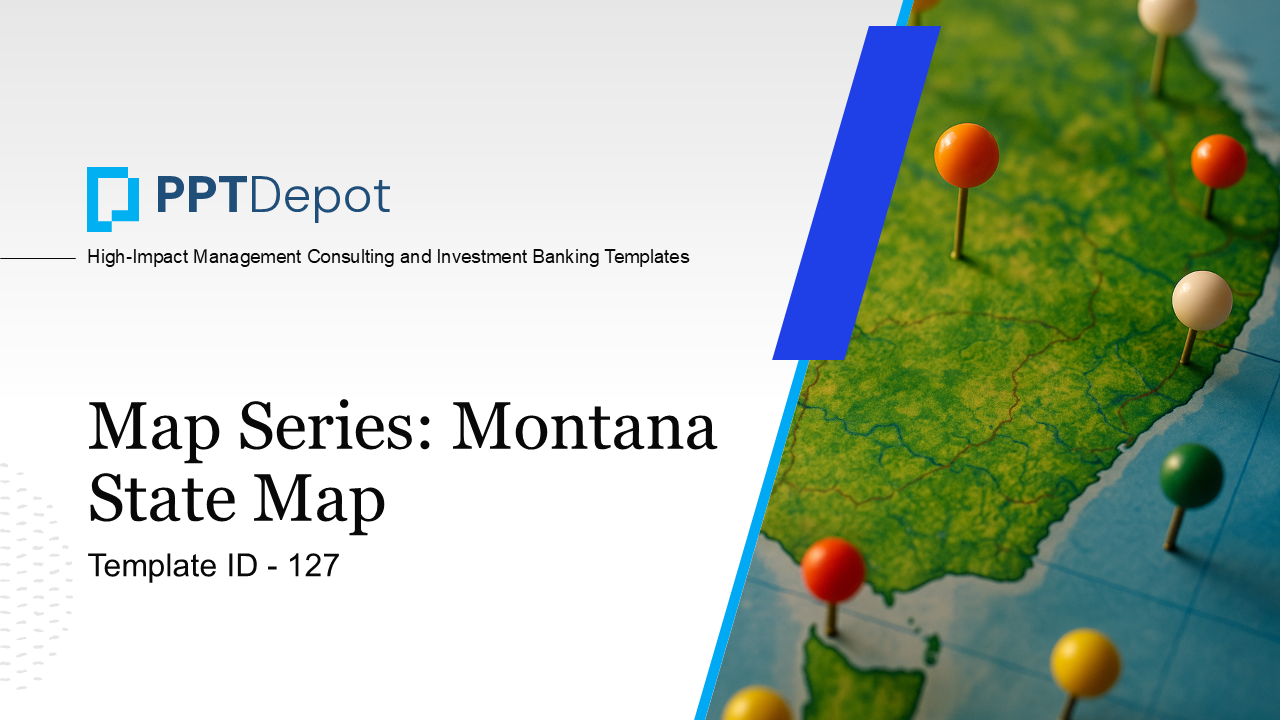 PPTDepot

High-Impact Management Consulting and Investment Banking Templates

Map Series: Montana State Map

Template ID - 127